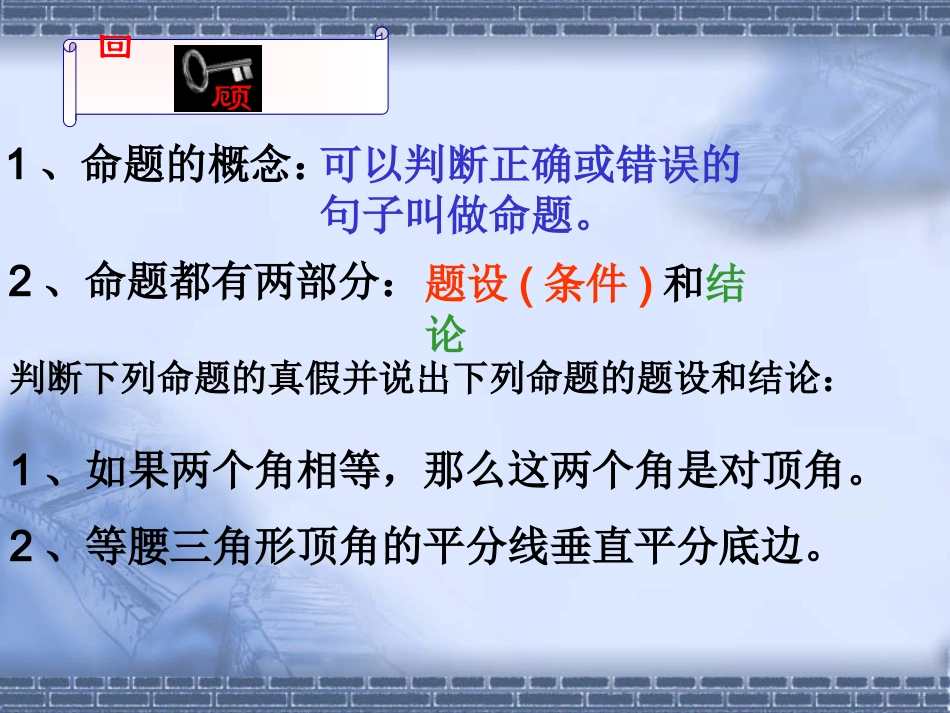 回 顾

1、命题的概念：可以判断正确或错误的句子叫做命题。

2、命题都有两部分：题设(条件)和结论

判断下列命题的真假并说出下列命题的题设和结论：

1、如果两个角相等，那么这两个角是对顶角。

2、等腰三角形顶角的平分线垂直平分底边。